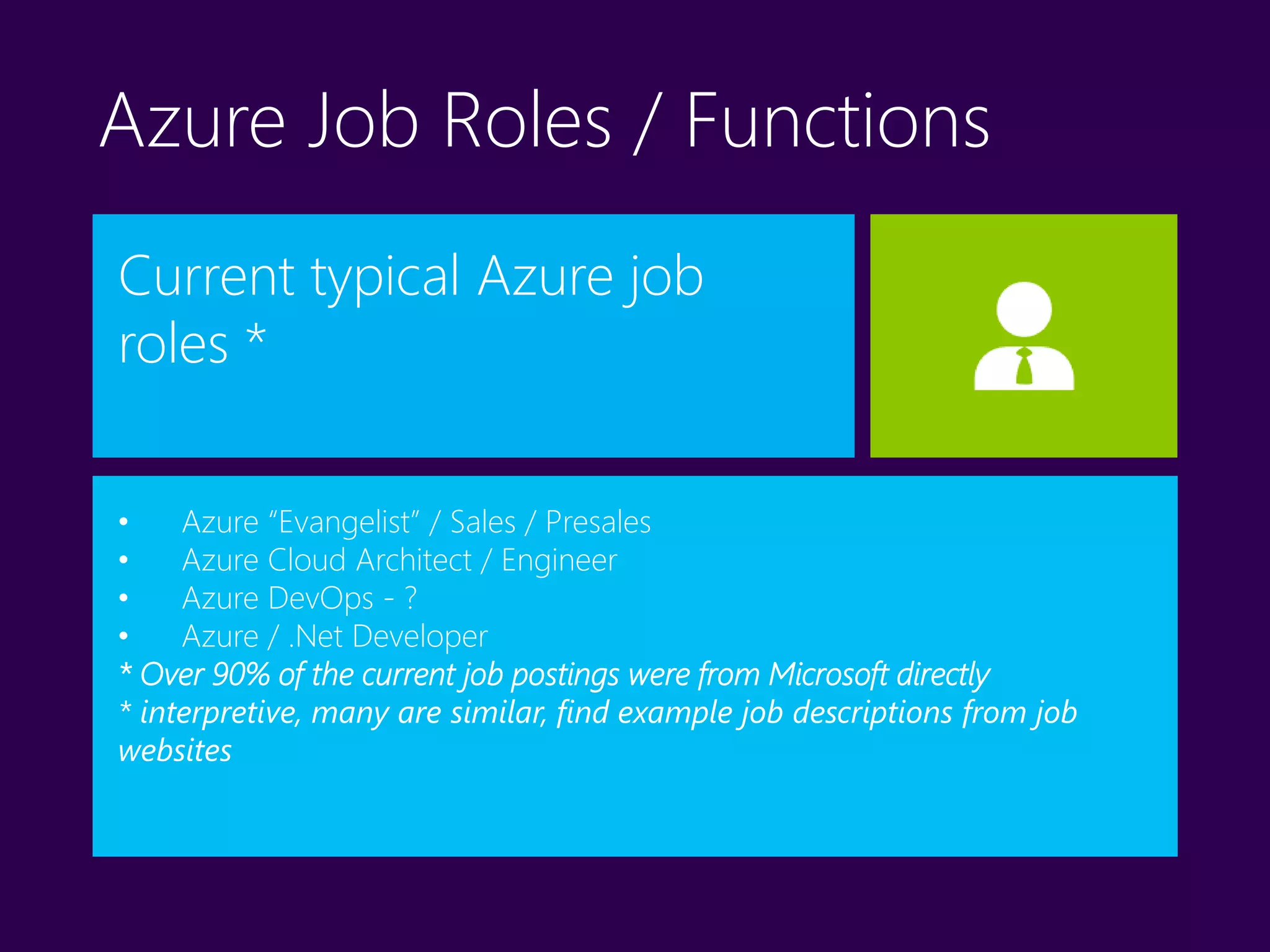 Azure Job Roles / Functions

Current typical Azure job roles *

• Azure “Evangelist” / Sales / Presales
• Azure Cloud Architect / Engineer
• Azure DevOps - ?
• Azure / .Net Developer
* Over 90% of the current job postings were from Microsoft directly
* interpretive, many are similar, find example job descriptions from job websites